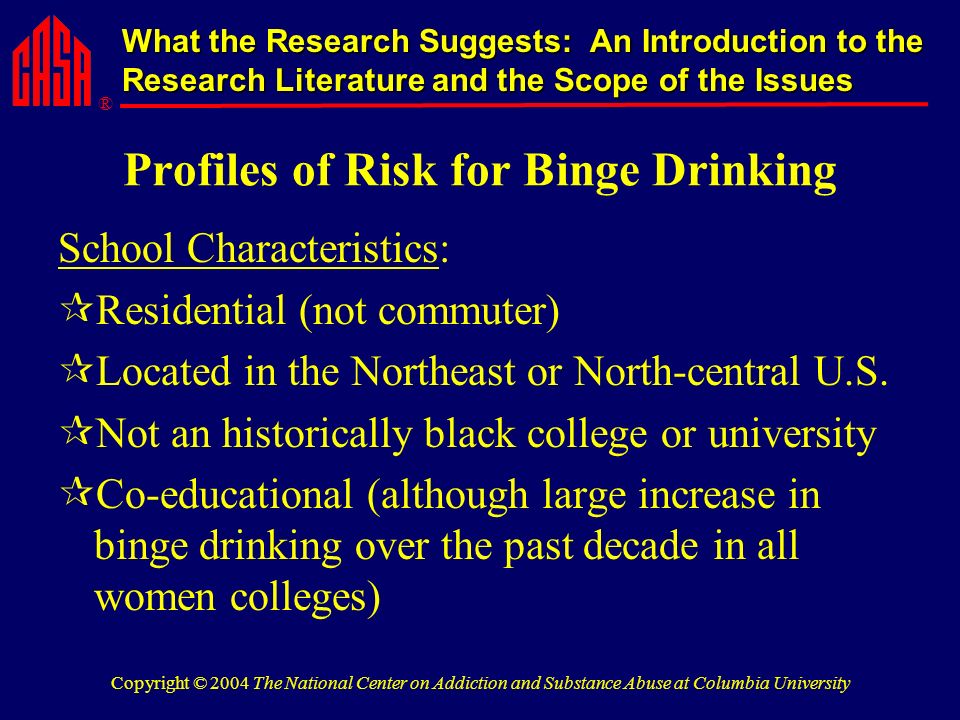 CASA ®

What the Research Suggests: An Introduction to the Research Literature and the Scope of the Issues

Profiles of Risk for Binge Drinking

School Characteristics:

☆Residential (not commuter)

☆Located in the Northeast or North-central U.S.

☆Not an historically black college or university

☆Co-educational (although large increase in binge drinking over the past decade in all women colleges)

Copyright © 2004 The National Center on Addiction and Substance Abuse at Columbia University